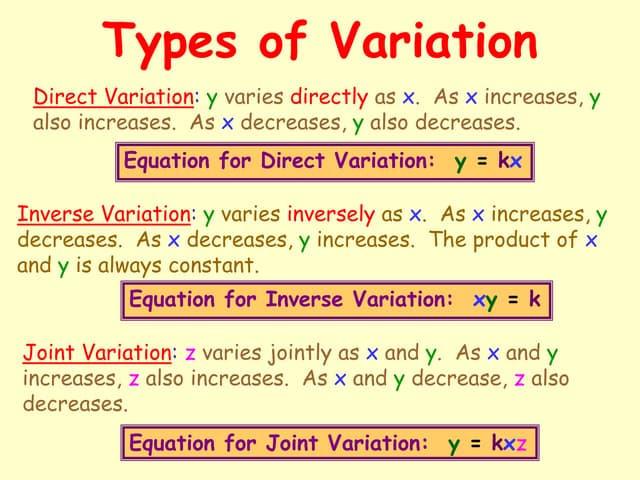 Types of Variation

Direct Variation: y varies directly as x. As x increases, y also increases. As x decreases, y also decreases.

Equation for Direct Variation: $y = kx$

Inverse Variation: y varies inversely as x. As x increases, y decreases. As x decreases, y increases. The product of x and y is always constant.

Equation for Inverse Variation: $xy = k$

Joint Variation: z varies jointly as x and y. As x and y increases, z also increases. As x and y decrease, z also decreases.

Equation for Joint Variation: $y = kxz$